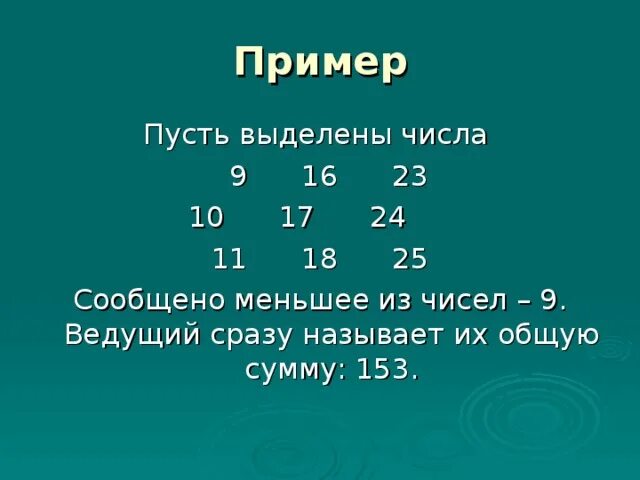 Пример

Пусть выделены числа

9 16 23

10 17 24

11 18 25

Сообщено меньшее из чисел – 9. Ведущий сразу называет их общую сумму: 153.